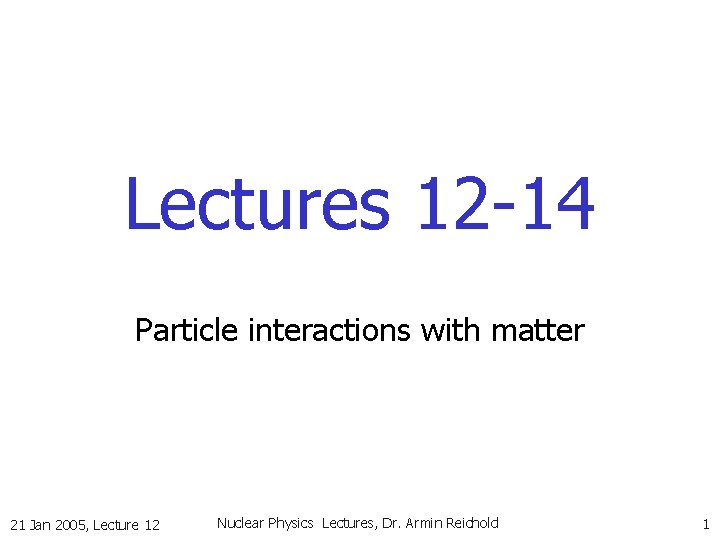 Lectures 12-14

Particle interactions with matter

21 Jan 2005, Lecture 12

Nuclear Physics Lectures, Dr. Armin Reichold

1